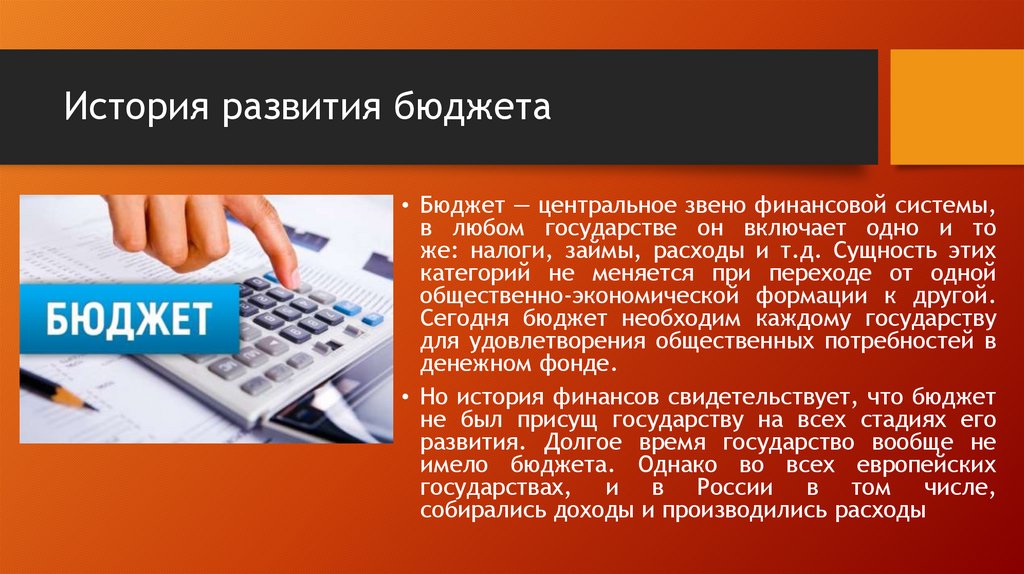 История развития бюджета

БЮДЖЕТ

• Бюджет — центральное звено финансовой системы, в любом государстве он включает одно и то же: налоги, займы, расходы и т.д. Сущность этих категорий не меняется при переходе от одной общественно-экономической формации к другой. Сегодня бюджет необходим каждому государству для удовлетворения общественных потребностей в денежном фонде.

• Но история финансов свидетельствует, что бюджет не был присущ государству на всех стадиях его развития. Долгое время государство вообще не имело бюджета. Однако во всех европейских государствах, и в России в том числе, собирались доходы и производились расходы